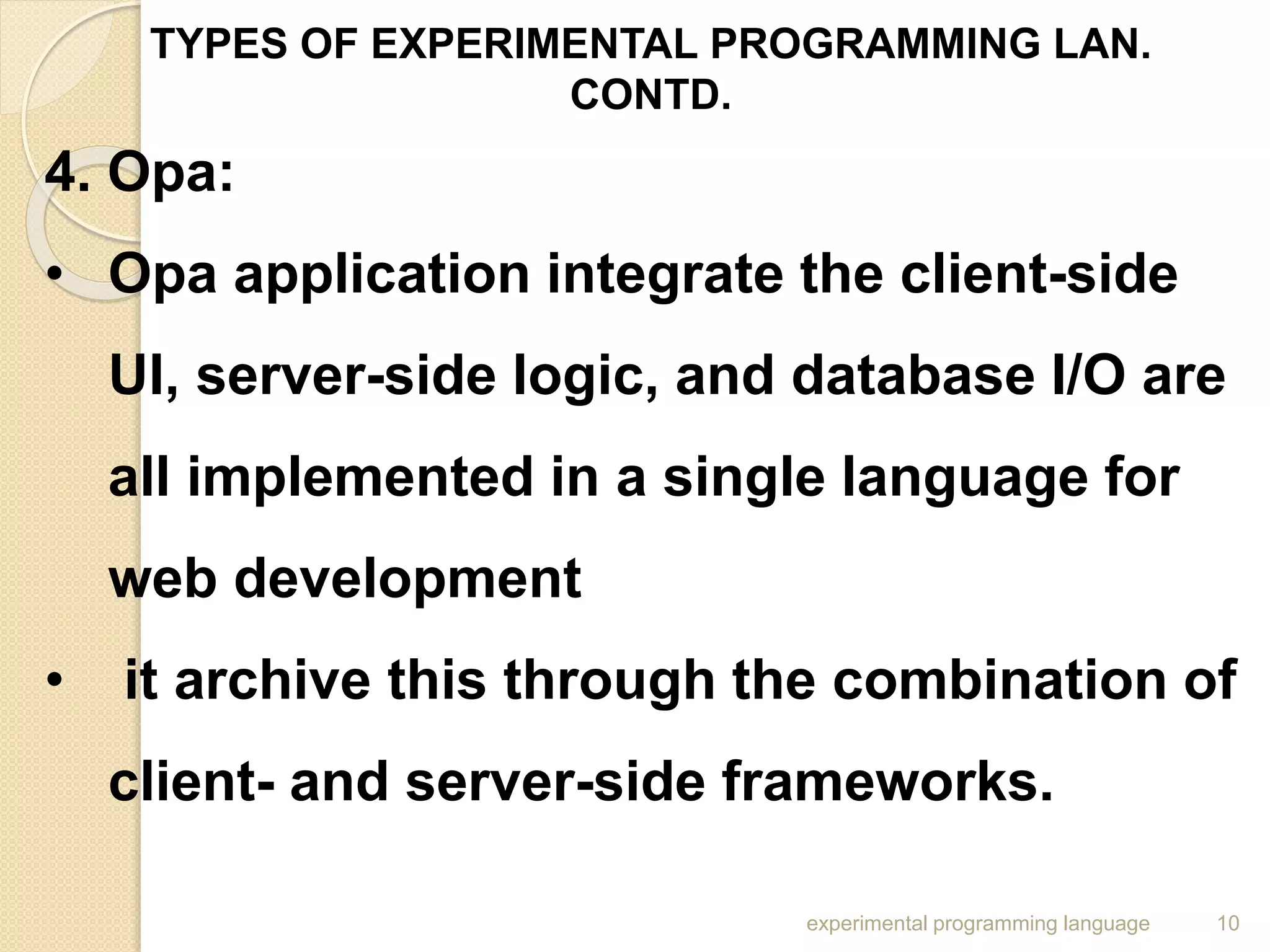 TYPES OF EXPERIMENTAL PROGRAMMING LAN. CONTD.

4. Opa:

• Opa application integrate the client-side UI, server-side logic, and database I/O are all implemented in a single language for web development

• it archive this through the combination of client- and server-side frameworks.

experimental programming language 10